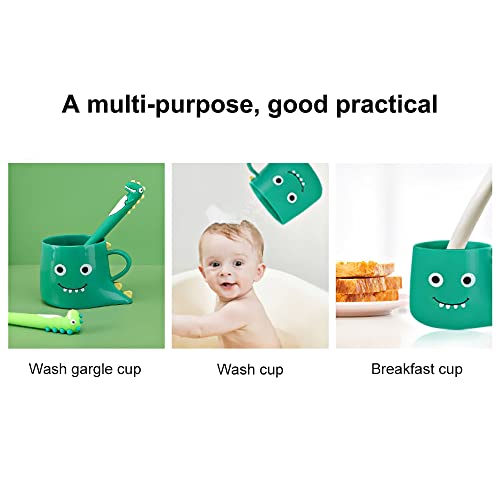 A multi-purpose, good practical

Wash gargle cup

Wash cup

Breakfast cup